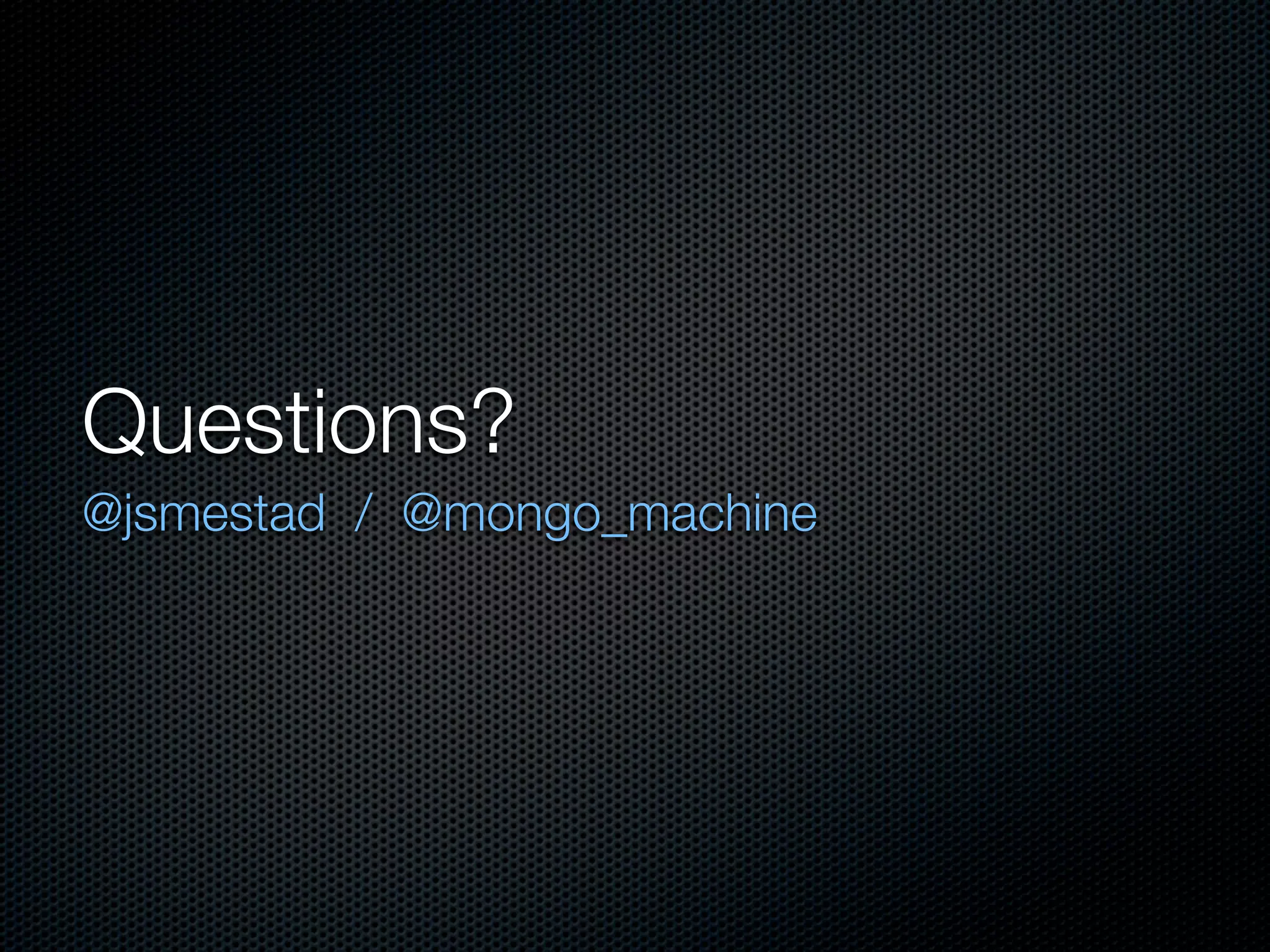 Questions?

@jsmestad / @mongo_machine